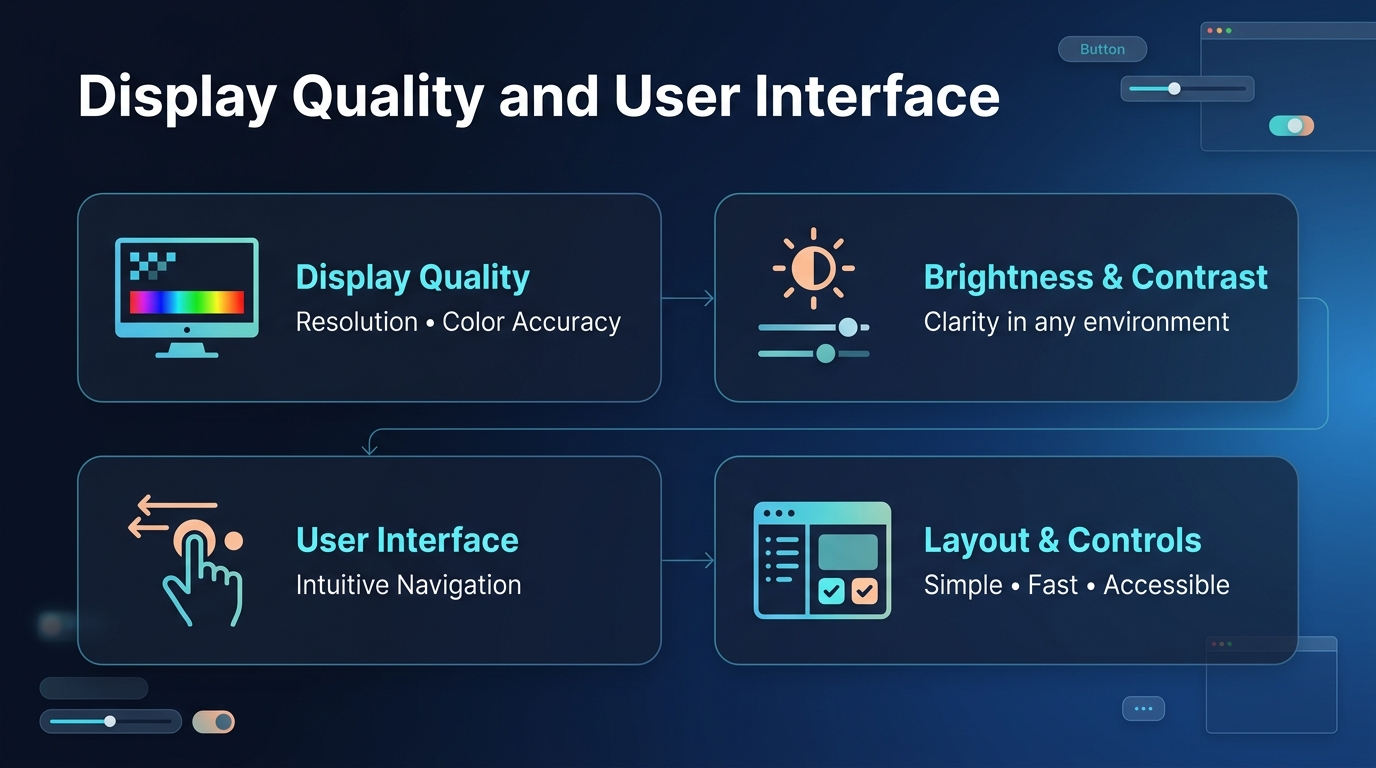 Button

Display Quality and User Interface

Display Quality
Resolution • Color Accuracy

Brightness & Contrast
Clarity in any environment

User Interface
Intuitive Navigation

Layout & Controls
Simple • Fast • Accessible